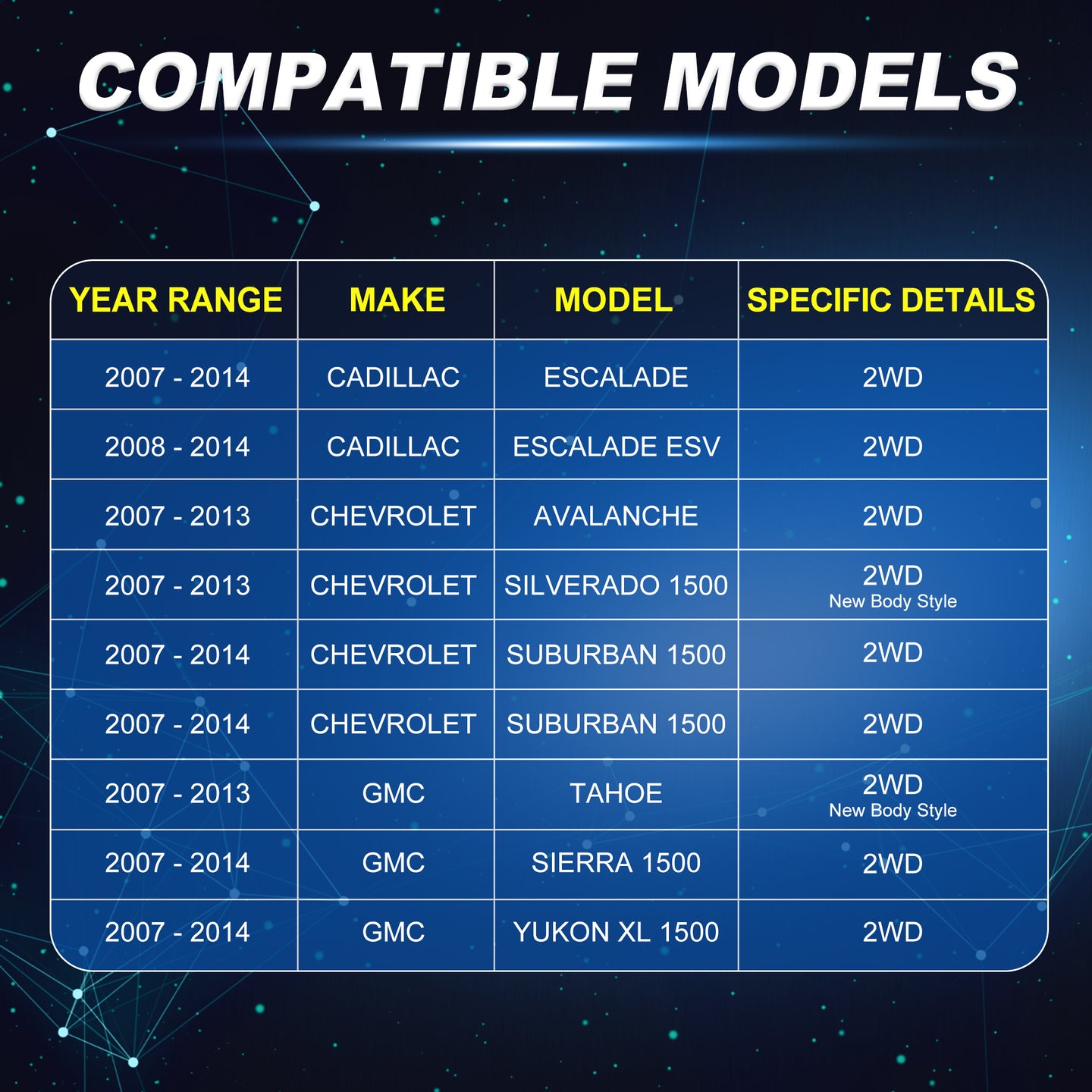 COMPATIBLE MODELS

| YEAR RANGE | MAKE | MODEL | SPECIFIC DETAILS |
|---|---|---|---|
| 2007 - 2014 | CADILLAC | ESCALADE | 2WD |
| 2008 - 2014 | CADILLAC | ESCALADE ESV | 2WD |
| 2007 - 2013 | CHEVROLET | AVALANCHE | 2WD |
| 2007 - 2013 | CHEVROLET | SILVERADO 1500 | 2WD New Body Style |
| 2007 - 2014 | CHEVROLET | SUBURBAN 1500 | 2WD |
| 2007 - 2014 | CHEVROLET | SUBURBAN 1500 | 2WD |
| 2007 - 2013 | GMC | TAHOE | 2WD New Body Style |
| 2007 - 2014 | GMC | SIERRA 1500 | 2WD |
| 2007 - 2014 | GMC | YUKON XL 1500 | 2WD |